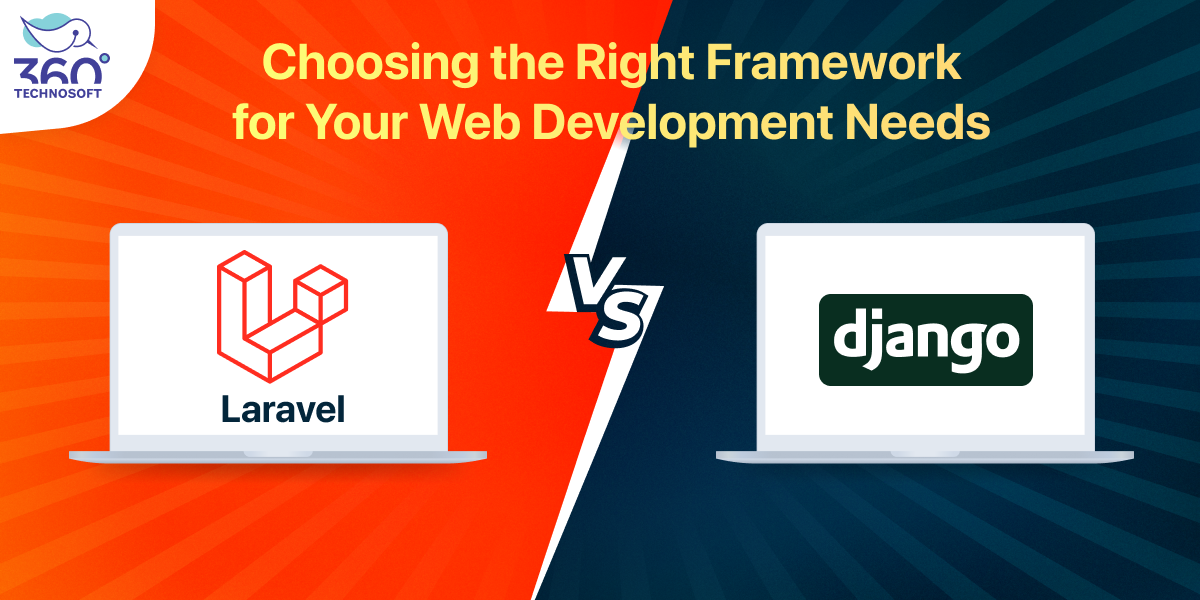 360°
TECHNOSOFT

Choosing the Right Framework for Your Web Development Needs

Laravel

VS

django